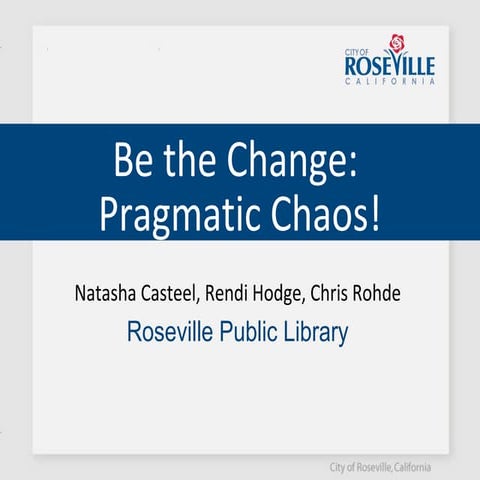 CITY OF
ROSEVILLE
CALIFORNIA

Be the Change:
Pragmatic Chaos!

Natasha Casteel, Rendi Hodge, Chris Rohde

Roseville Public Library

City of Roseville, California